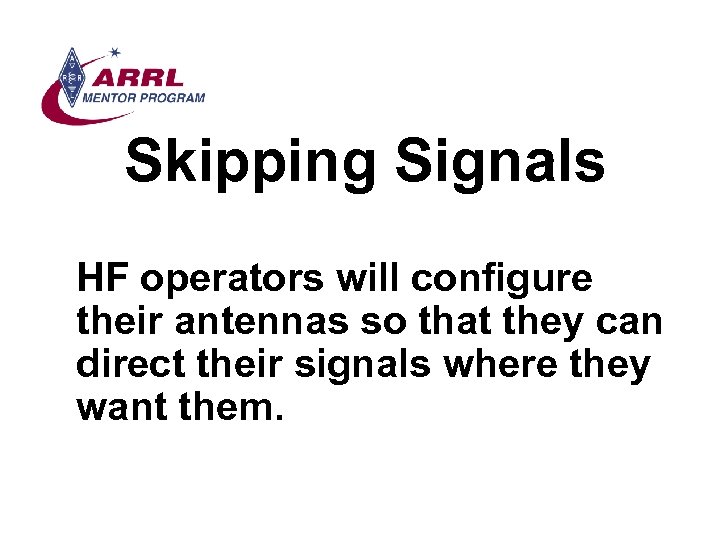 ARRL MENTOR PROGRAM

Skipping Signals

HF operators will configure their antennas so that they can direct their signals where they want them.